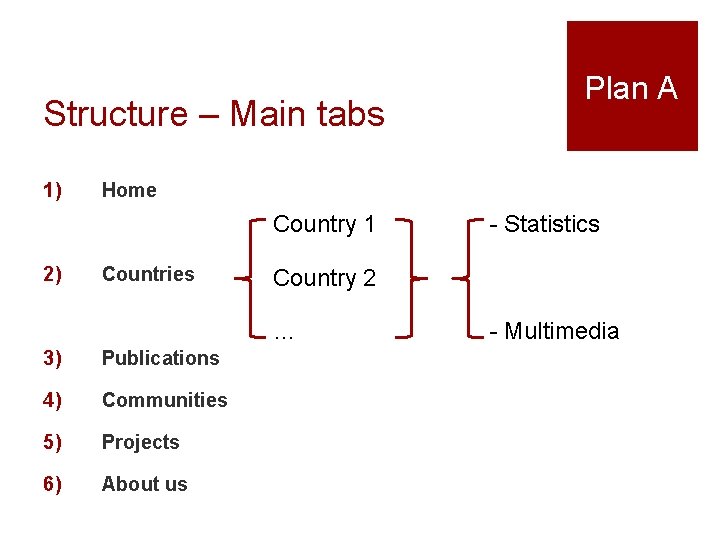 Plan A

Structure – Main tabs

1) Home

2) Countries

Country 1

Country 2

…

- Statistics

- Multimedia

3) Publications

4) Communities

5) Projects

6) About us